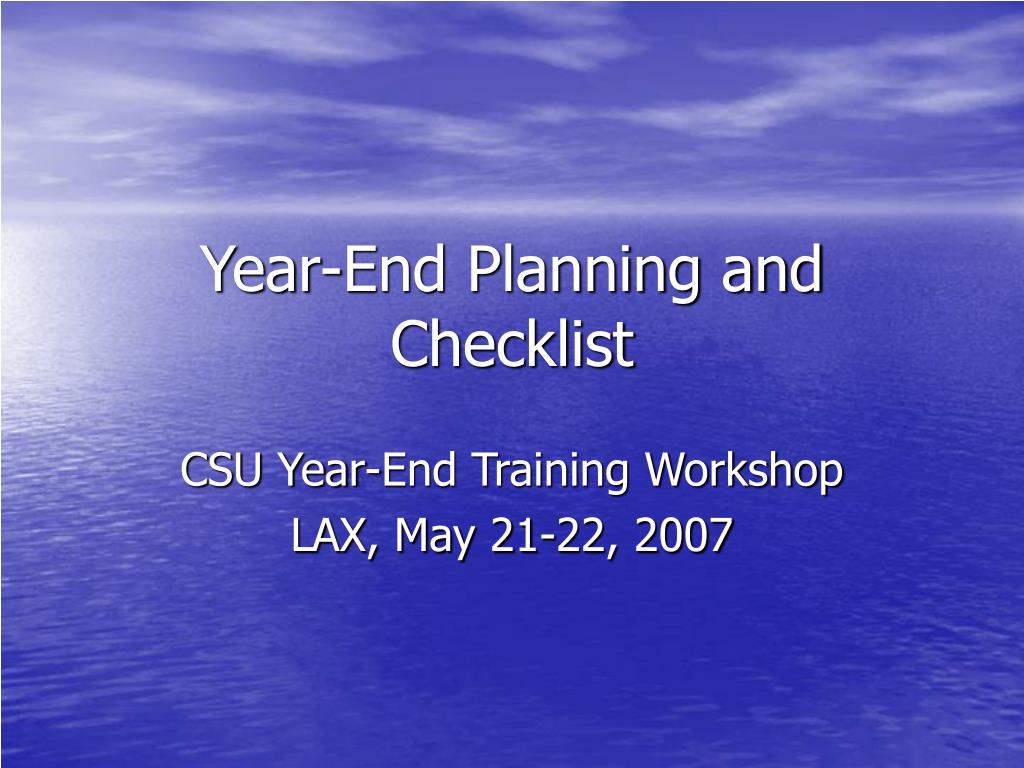 Year-End Planning and Checklist

CSU Year-End Training Workshop
LAX, May 21-22, 2007